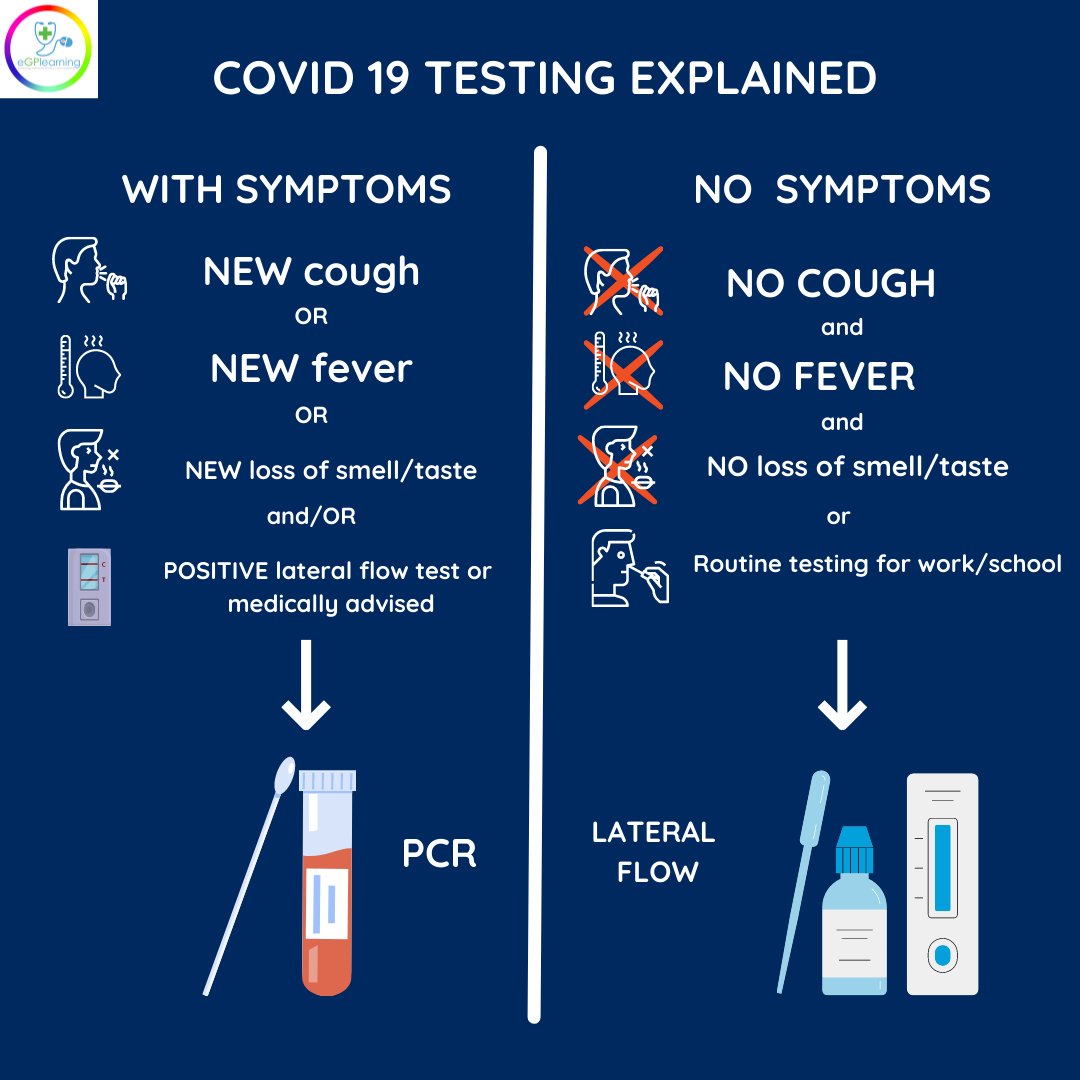 eGPlearning

COVID 19 TESTING EXPLAINED

WITH SYMPTOMS

NEW cough

OR

NEW fever

OR

NEW loss of smell/taste

and/OR

C
T

POSITIVE lateral flow test or medically advised

PCR

NO SYMPTOMS

NO COUGH

and

NO FEVER

and

NO loss of smell/taste

or

Routine testing for work/school

LATERAL FLOW